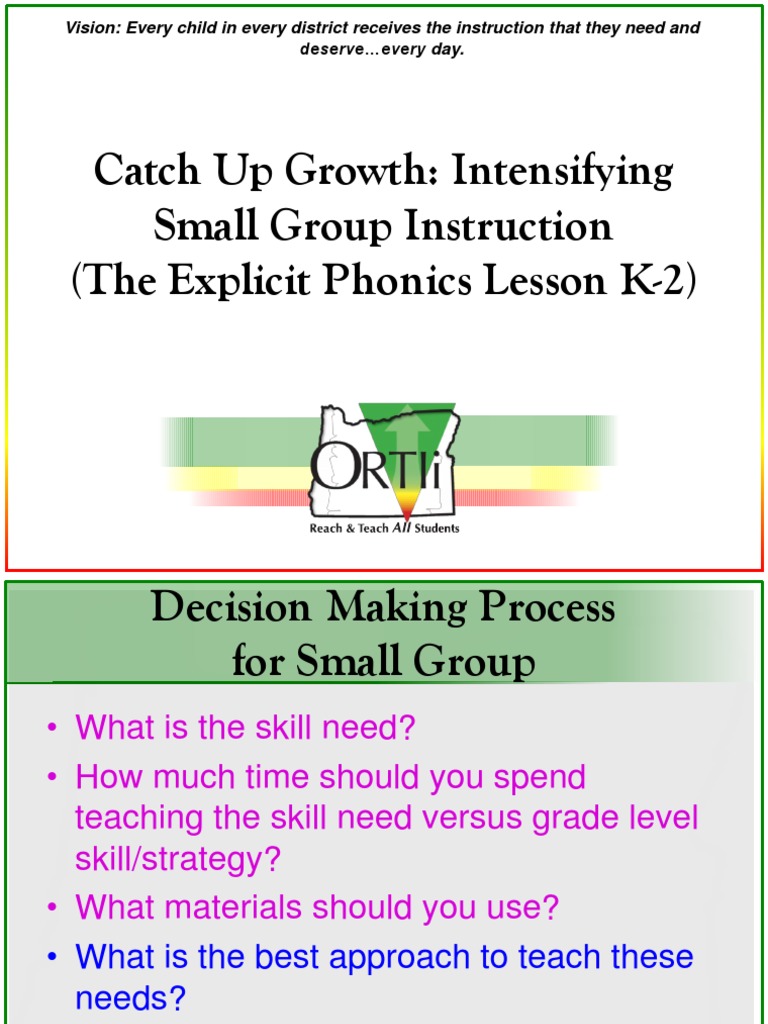 Vision: Every child in every district receives the instruction that they need and deserve…every day.

Catch Up Growth: Intensifying Small Group Instruction (The Explicit Phonics Lesson K-2)

ORTIi

Reach & Teach All Students

Decision Making Process for Small Group

• What is the skill need?
• How much time should you spend teaching the skill need versus grade level skill/strategy?
• What materials should you use?
• What is the best approach to teach these needs?